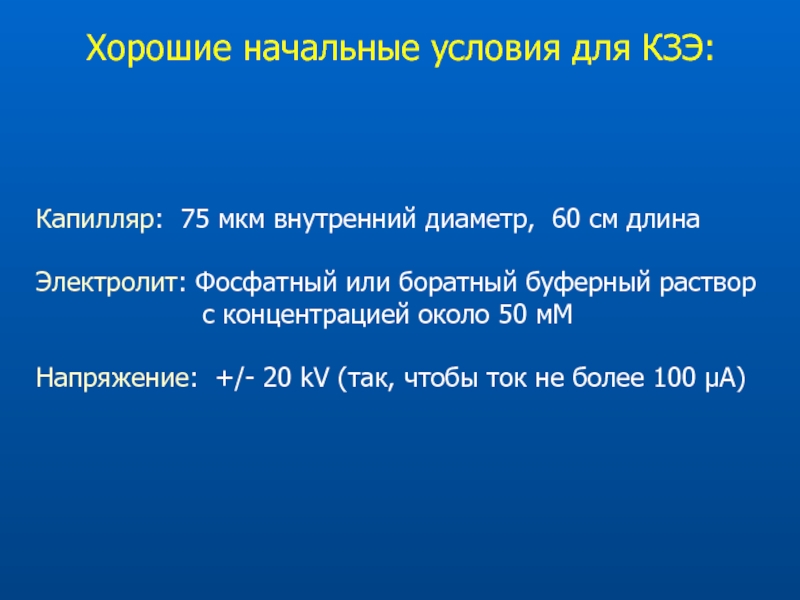 Хорошие начальные условия для КЗЭ:

Капилляр: 75 мкм внутренний диаметр, 60 см длина

Электролит: Фосфатный или боратный буферный раствор с концентрацией около 50 мМ

Напряжение: +/- 20 kV (так, чтобы ток не более 100 μA)